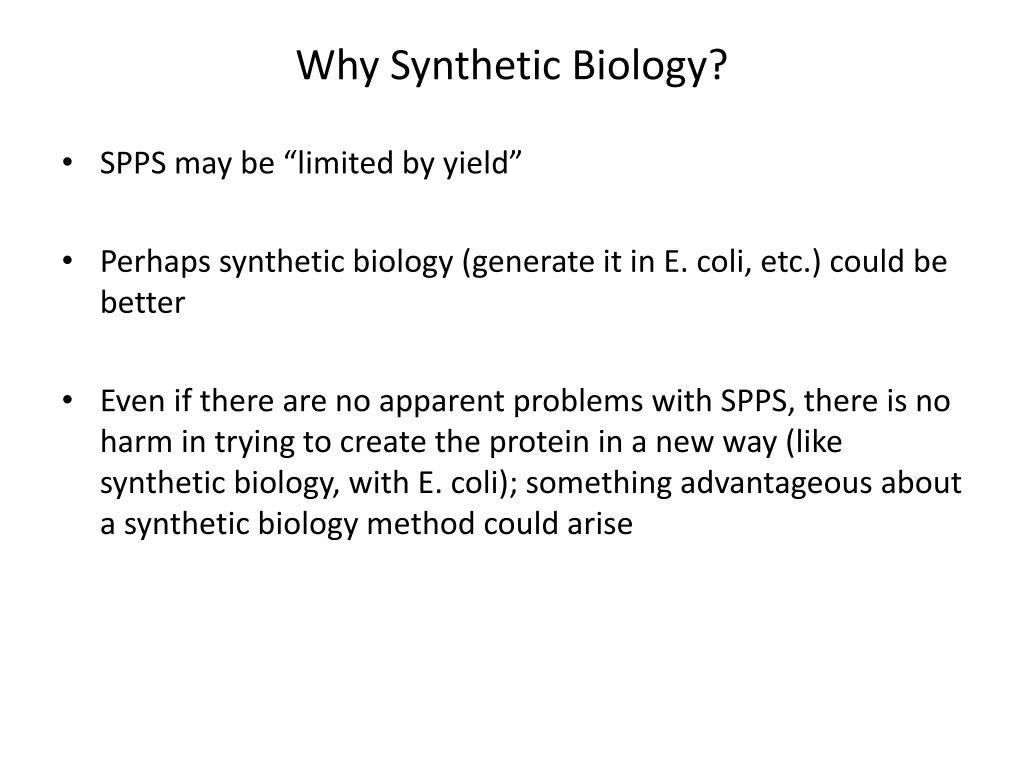 Why Synthetic Biology?

• SPPS may be “limited by yield”

• Perhaps synthetic biology (generate it in E. coli, etc.) could be better

• Even if there are no apparent problems with SPPS, there is no harm in trying to create the protein in a new way (like synthetic biology, with E. coli); something advantageous about a synthetic biology method could arise